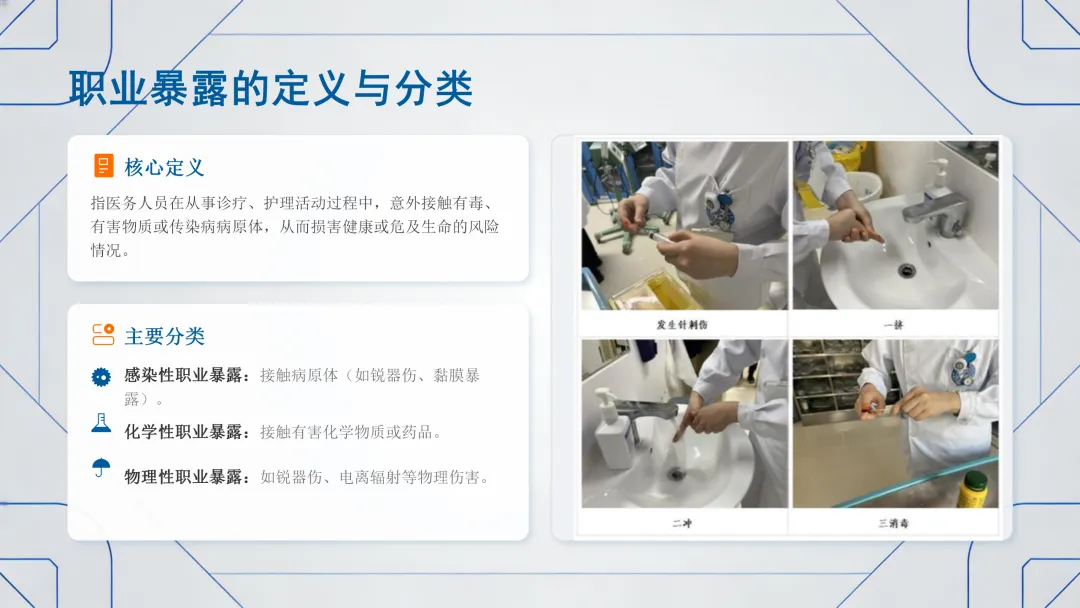 职业暴露的定义与分类

核心定义

指医务人员在从事诊疗、护理活动过程中，意外接触有毒、有害物质或传染病病原体，从而损害健康或危及生命的风险情况。

主要分类

感染性职业暴露：接触病原体（如锐器伤、黏膜暴露）。

化学性职业暴露：接触有害化学物质或药品。

物理性职业暴露：如锐器伤、电离辐射等物理伤害。

发生针刺伤

一挤

二冲

三消毒